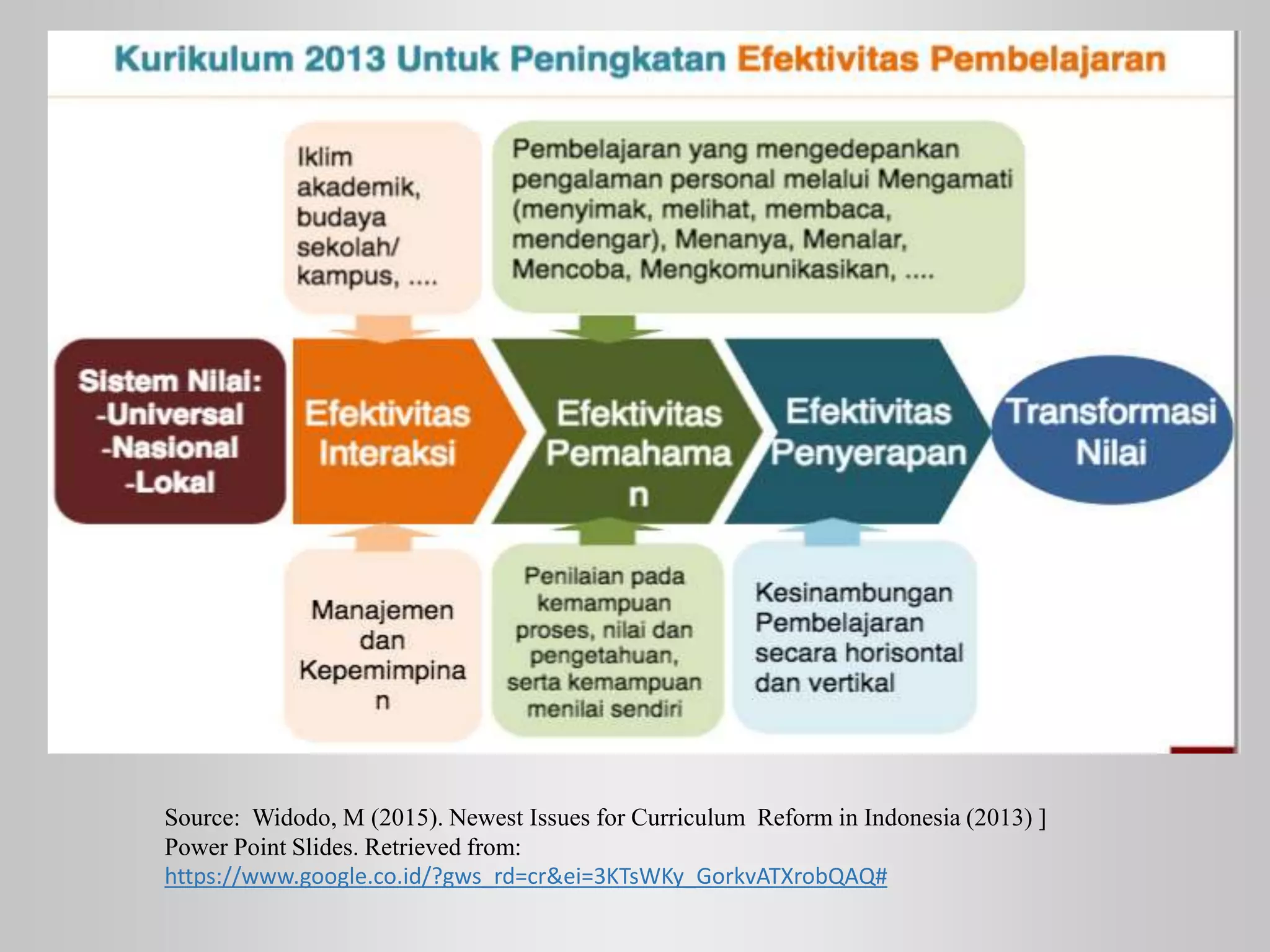 Kurikulum 2013 Untuk Peningkatan Efektivitas Pembelajaran

Iklim akademik, budaya sekolah/ kampus, ....

Pembelajaran yang mengedepankan pengalaman personal melalui Mengamati (menyimak, melihat, membaca, mendengar), Menanya, Menalar, Mencoba, Mengkomunikasikan, ....

Sistem Nilai:
-Universal
-Nasional
-Lokal

Efektivitas Interaksi

Efektivitas Pemahaman

Efektivitas Penyerapan

Transformasi Nilai

Manajemen dan Kepemimpinan

Penilaian pada kemampuan proses, nilai dan pengetahuan, serta kemampuan menilai sendiri

Kesinambungan Pembelajaran secara horisontal dan vertikal

Source: Widodo, M (2015). Newest Issues for Curriculum Reform in Indonesia (2013) ] Power Point Slides. Retrieved from: https://www.google.co.id/?gws_rd=cr&ei=3KTsWKy_GorkvATXrobQAQ#